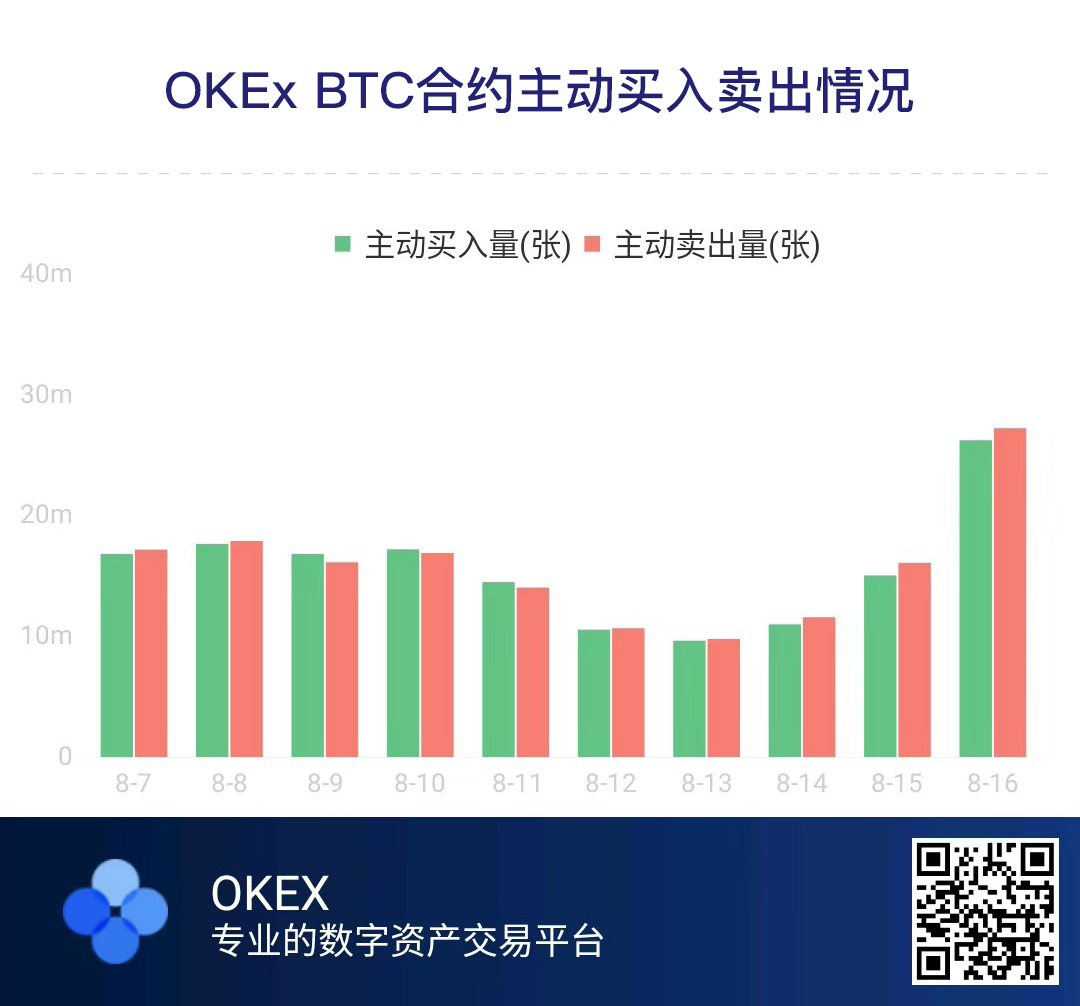 OKEx BTC合约主动买入卖出情况

主动买入量(张) 主动卖出量(张)

40m
30m
20m
10m
0

8-7 8-8 8-9 8-10 8-11 8-12 8-13 8-14 8-15 8-16

OKEX
专业的数字资产交易平台